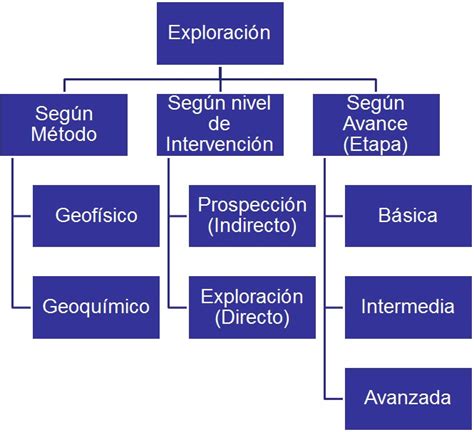 Exploración

Según Método

Geofísico

Geoquímico

Según nivel de Intervención

Prospección (Indirecto)

Exploración (Directo)

Según Avance (Etapa)

Básica

Intermedia

Avanzada